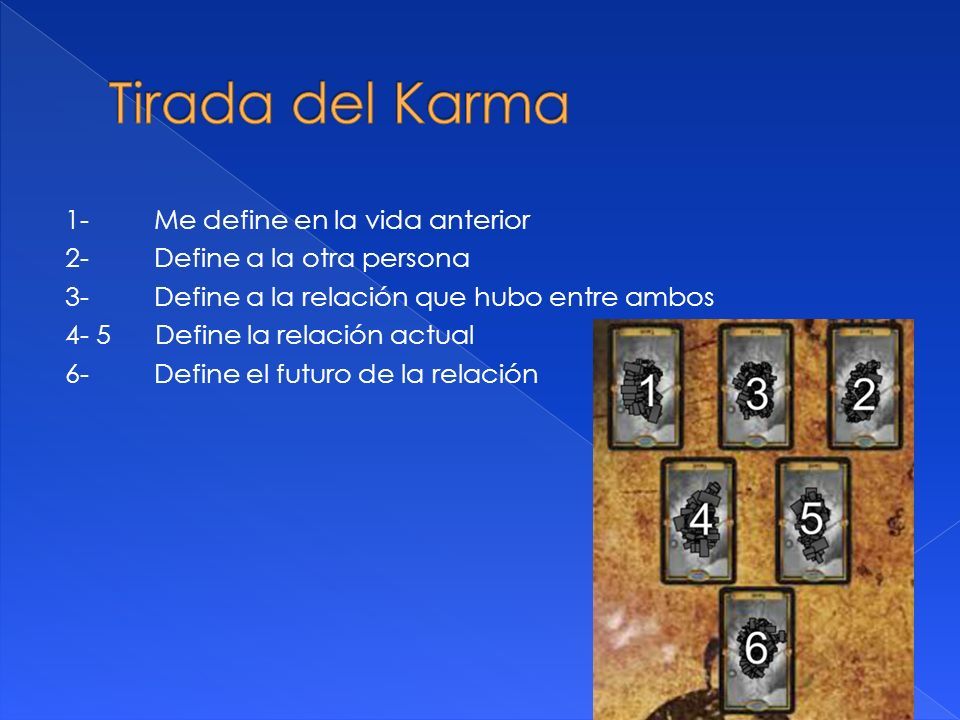 Tirada del Karma

1- Me define en la vida anterior
2- Define a la otra persona
3- Define a la relación que hubo entre ambos
4- 5 Define la relación actual
6- Define el futuro de la relación

1 3 2
4 5
6